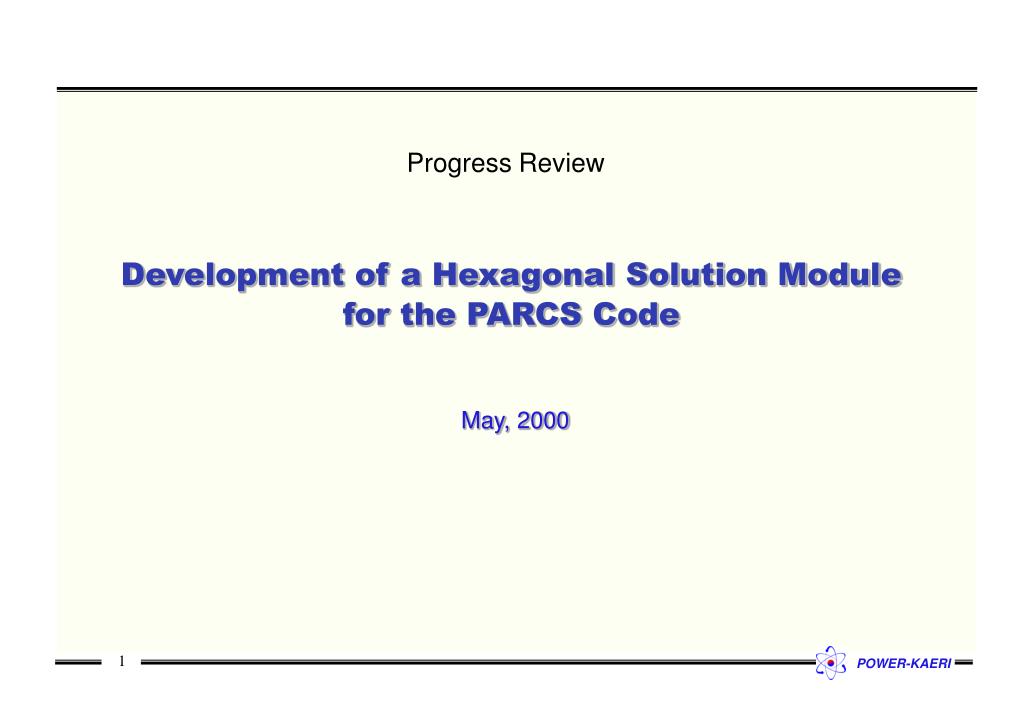 Progress Review

Development of a Hexagonal Solution Module for the PARCS Code

May, 2000

1

POWER-KAERI